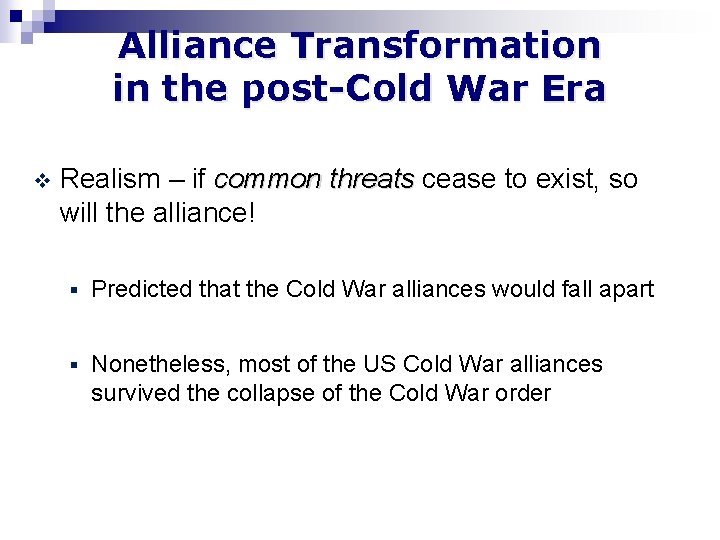 Alliance Transformation in the post-Cold War Era

Realism – if common threats cease to exist, so will the alliance!

Predicted that the Cold War alliances would fall apart

Nonetheless, most of the US Cold War alliances survived the collapse of the Cold War order